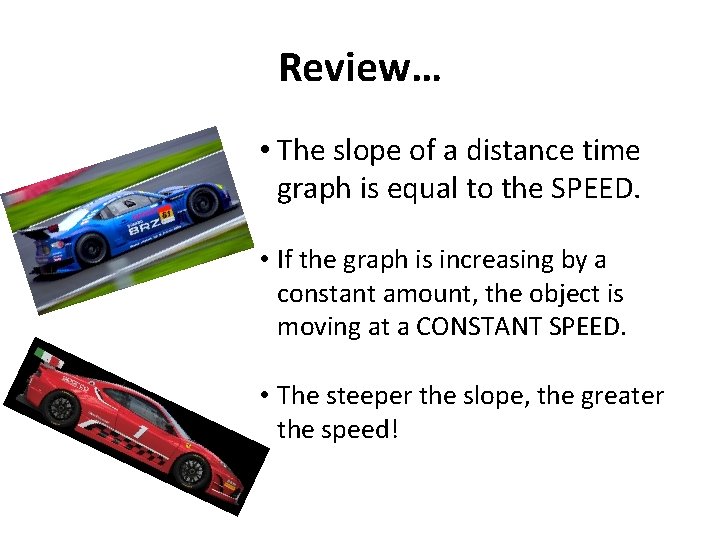 Review…

• The slope of a distance time graph is equal to the SPEED.

• If the graph is increasing by a constant amount, the object is moving at a CONSTANT SPEED.

• The steeper the slope, the greater the speed!

BRZ 61

1